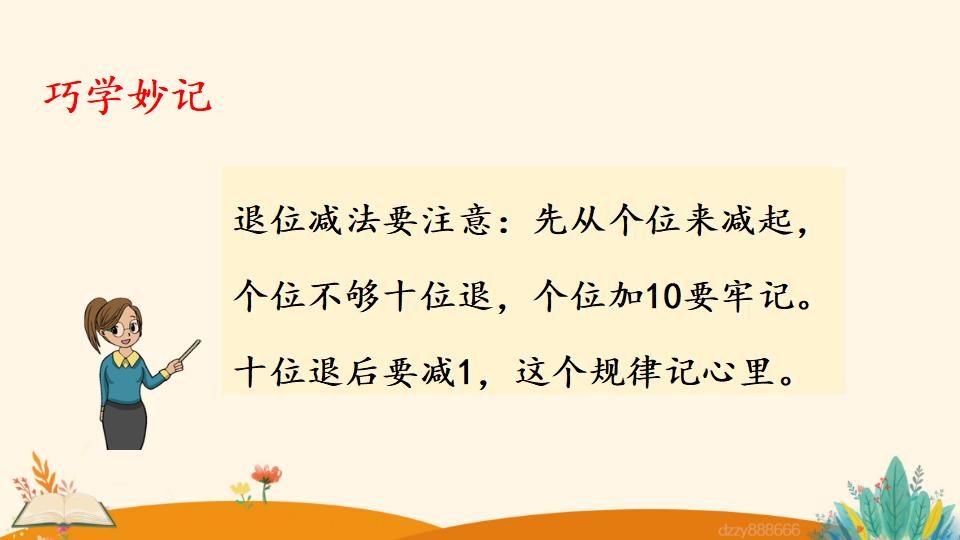 巧学妙记

退位减法要注意：先从个位来减起，

个位不够十位退，个位加10要牢记。

十位退后要减1，这个规律记心里。

dzzy888666